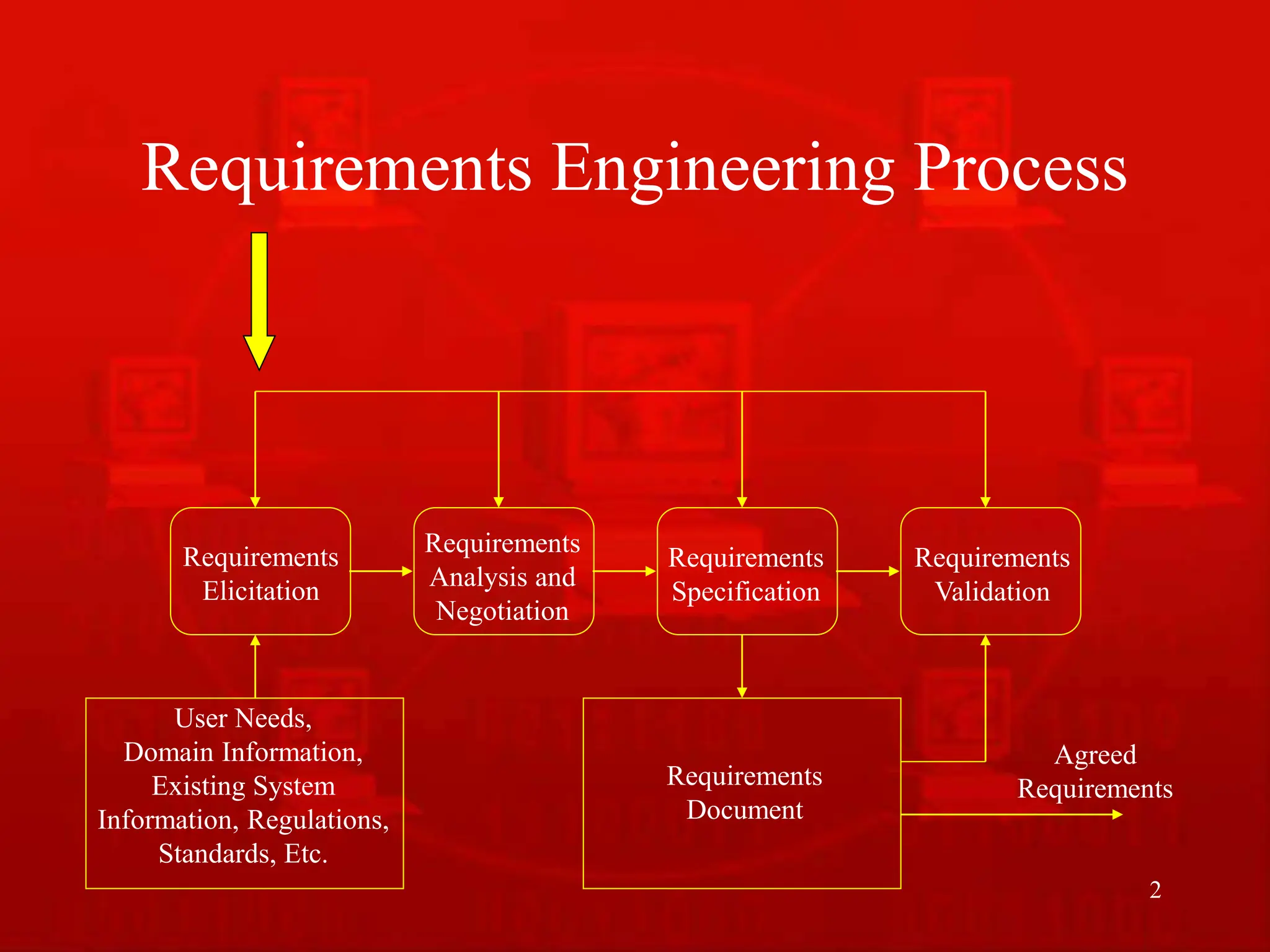 Requirements Engineering Process

Requirements Elicitation

Requirements Analysis and Negotiation

Requirements Specification

Requirements Validation

User Needs, Domain Information, Existing System Information, Regulations, Standards, Etc.

Requirements Document

Agreed Requirements

2